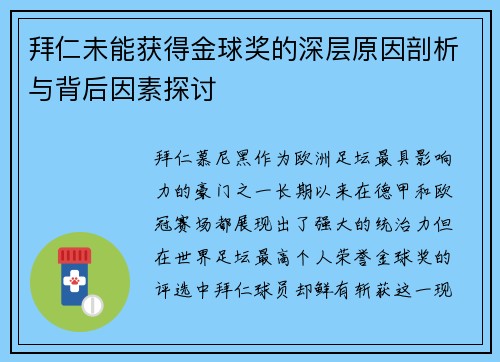 拜仁未能获得金球奖的深层原因剖析与背后因素探讨

拜仁慕尼黑作为欧洲足坛最具影响力的豪门之一长期以来在德甲和欧冠赛场都展现出了强大的统治力但在世界足坛最高个人荣誉金球奖的评选中拜仁球员却鲜有斩获这一现